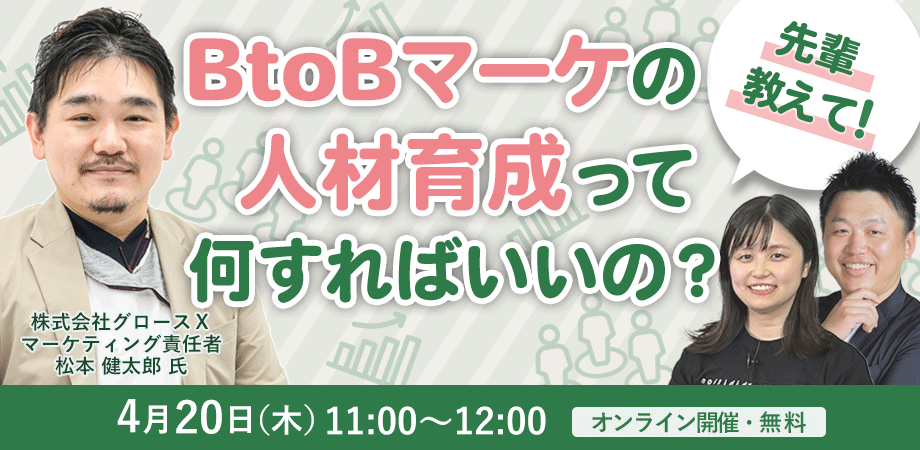 先輩
教えて!

BtoBマーケの
人材育成って
何すればいいの?

株式会社グロースX
マーケティング責任者
松本 健太郎 氏

4月20日(木) 11:00〜12:00

オンライン開催・無料